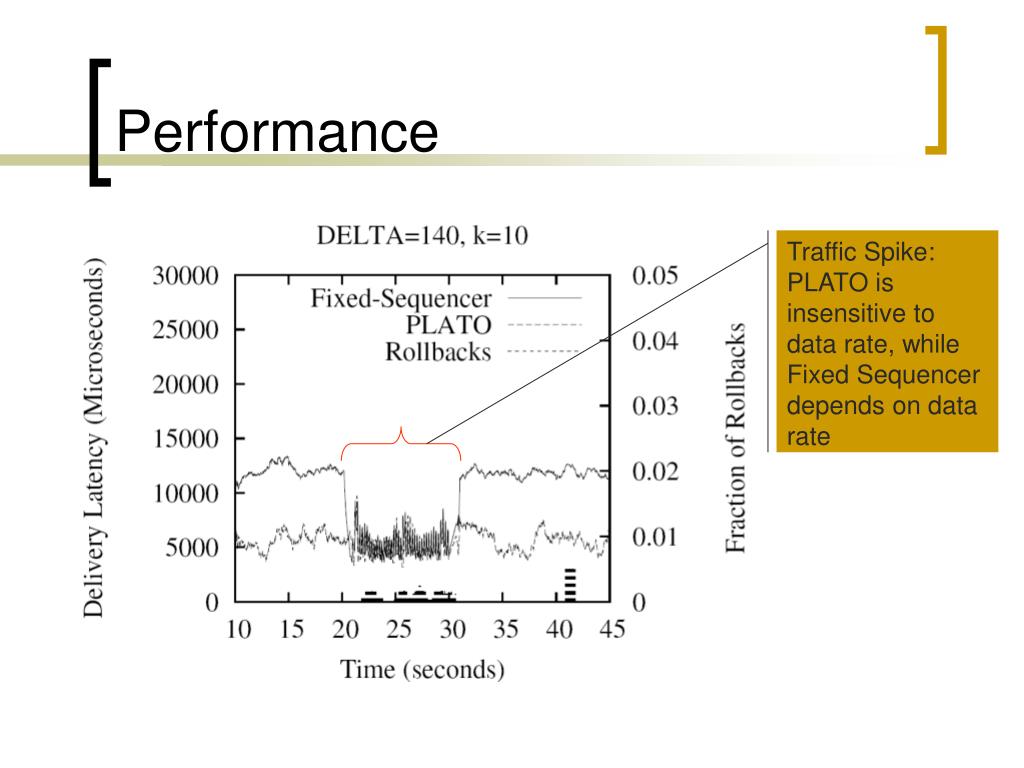 Performance

DELTA=140, k=10

Delivery Latency (Microseconds)

30000
25000
20000
15000
10000
5000
0

Fixed-Sequencer
PLATO
Rollbacks

0.05
0.04
0.03
0.02
0.01
0

Fraction of Rollbacks

10 15 20 25 30 35 40 45

Time (seconds)

Traffic Spike: PLATO is insensitive to data rate, while Fixed Sequencer depends on data rate